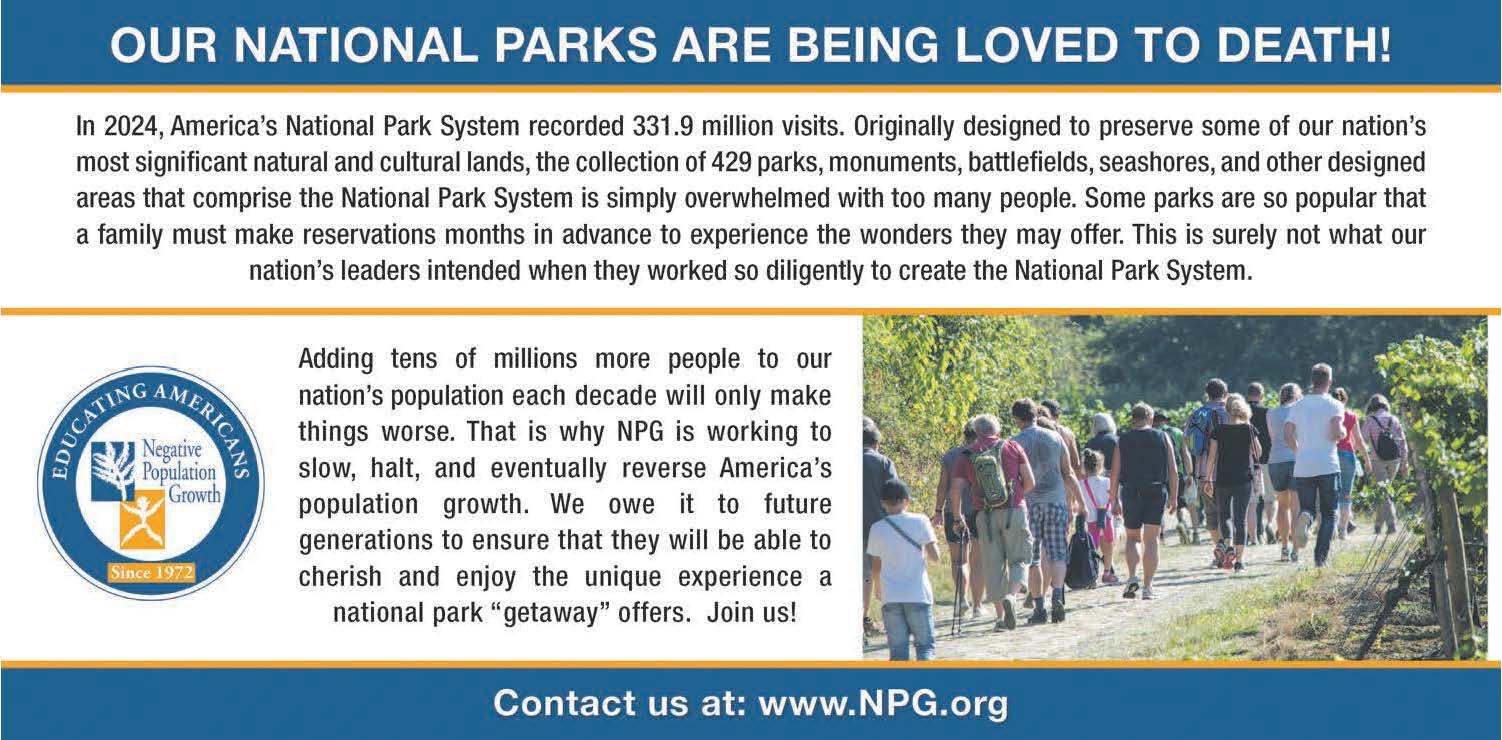 OUR NATIONAL PARKS ARE BEING LOVED TO DEATH!

In 2024, America's National Park System recorded 331.9 million visits. Originally designed to preserve some of our nation's most significant natural and cultural lands, the collection of 429 parks, monuments, battlefields, seashores, and other designed areas that comprise the National Park System is simply overwhelmed with too many people. Some parks are so popular that a family must make reservations months in advance to experience the wonders they may offer. This is surely not what our nation's leaders intended when they worked so diligently to create the National Park System.

EDUCATING AMERICANS
Negative Population Growth
Since 1972

Adding tens of millions more people to our nation's population each decade will only make things worse. That is why NPG is working to slow, halt, and eventually reverse America's population growth. We owe it to future generations to ensure that they will be able to cherish and enjoy the unique experience a national park "getaway" offers. Join us!

Contact us at: www.NPG.org